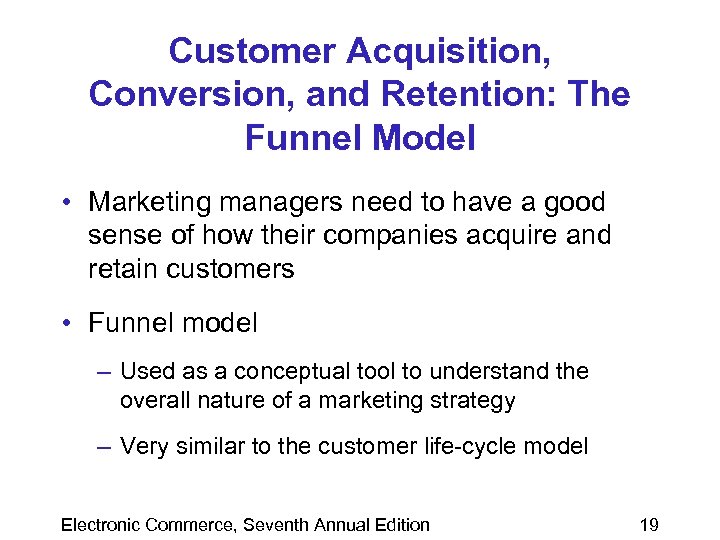 Customer Acquisition, Conversion, and Retention: The Funnel Model

• Marketing managers need to have a good sense of how their companies acquire and retain customers

• Funnel model

– Used as a conceptual tool to understand the overall nature of a marketing strategy

– Very similar to the customer life-cycle model

Electronic Commerce, Seventh Annual Edition

19